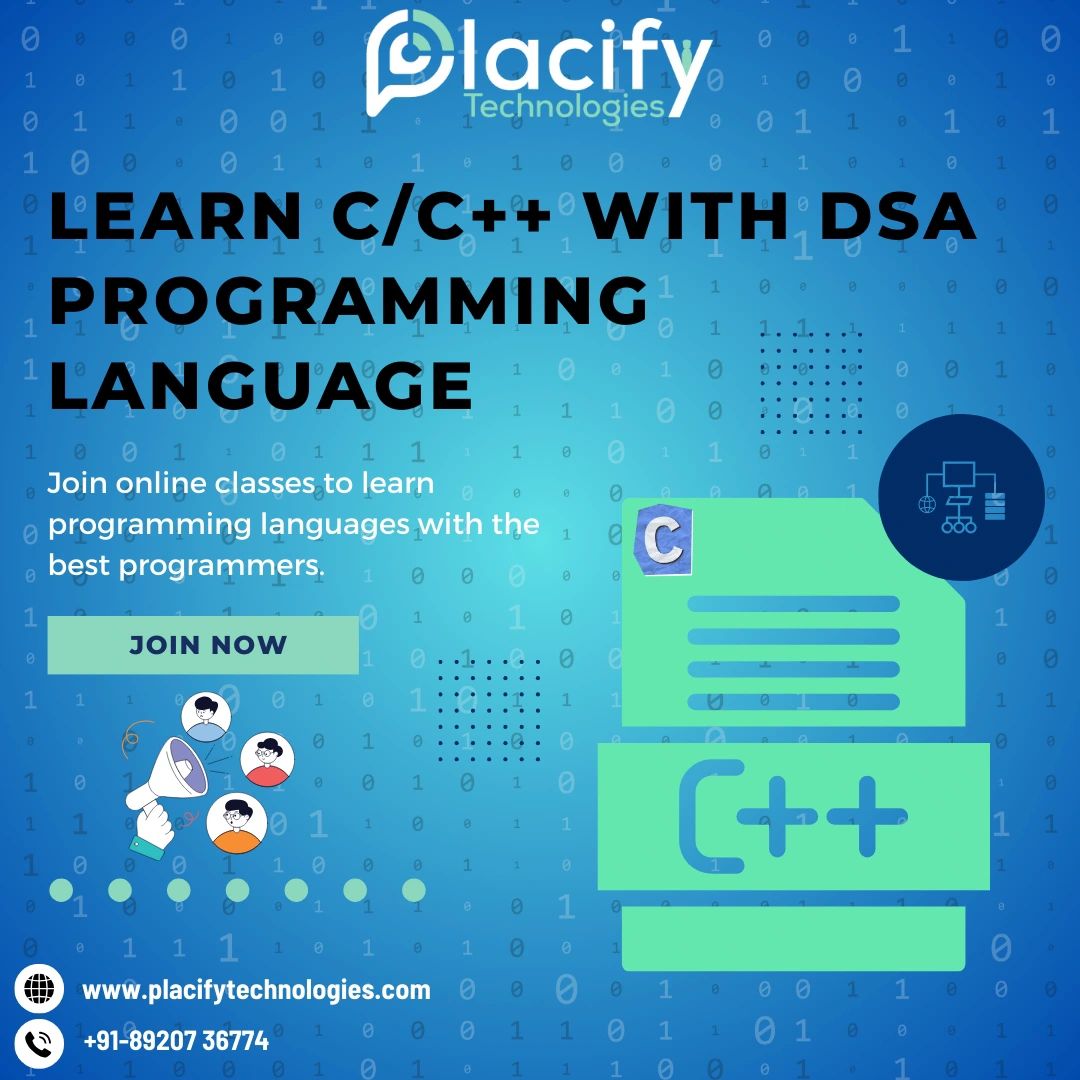 Placify
Technologies

LEARN C/C++ WITH DSA PROGRAMMING LANGUAGE

Join online classes to learn programming languages with the best programmers.

JOIN NOW

C

C++

www.placifytechnologies.com

+91-89207 36774